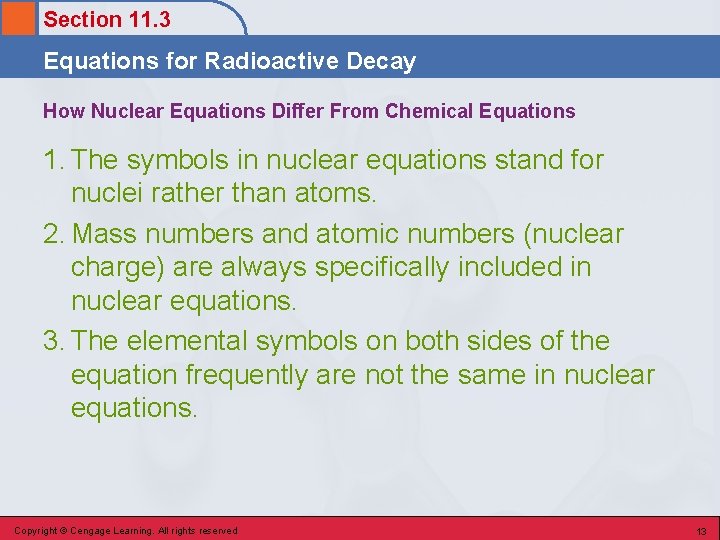 Section 11.3

Equations for Radioactive Decay

How Nuclear Equations Differ From Chemical Equations

1. The symbols in nuclear equations stand for nuclei rather than atoms.

2. Mass numbers and atomic numbers (nuclear charge) are always specifically included in nuclear equations.

3. The elemental symbols on both sides of the equation frequently are not the same in nuclear equations.

Copyright © Cengage Learning. All rights reserved

13